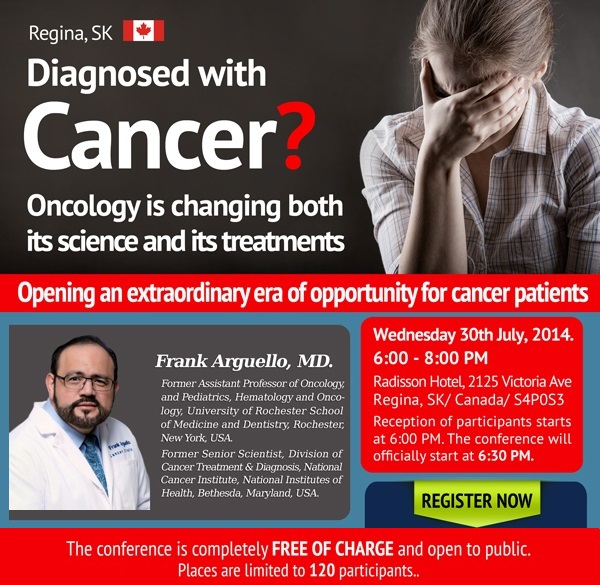 Regina, SK

Diagnosed with Cancer?

Oncology is changing both its science and its treatments

Opening an extraordinary era of opportunity for cancer patients

Frank Arguello, MD.

Former Assistant Professor of Oncology, and Pediatrics, Hematology and Oncology, University of Rochester School of Medicine and Dentistry, Rochester, New York, USA.

Former Senior Scientist, Division of Cancer Treatment & Diagnosis, National Cancer Institute, National Institutes of Health, Bethesda, Maryland, USA.

Wednesday 30th July, 2014.
6:00 - 8:00 PM
Radisson Hotel, 2125 Victoria Ave Regina, SK/ Canada/ S4P0S3
Reception of participants starts at 6:00 PM. The conference will officially start at 6:30 PM.

REGISTER NOW

The conference is completely FREE OF CHARGE and open to public.
Places are limited to 120 participants..